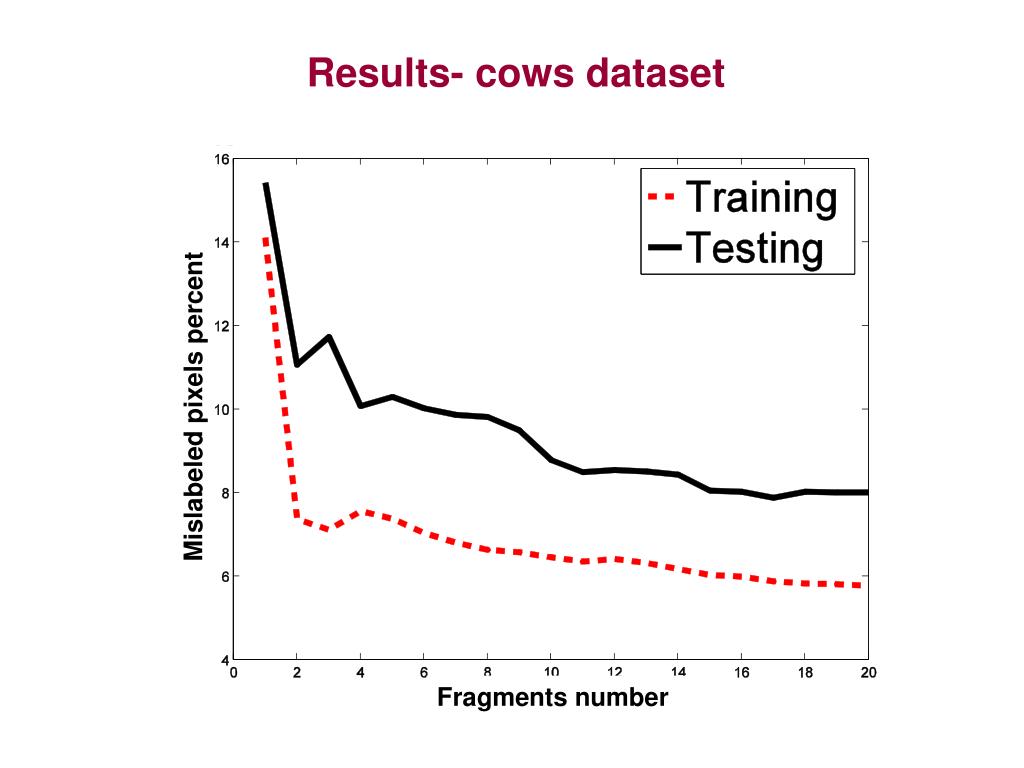 Results- cows dataset

Training
Testing

Mislabeled pixels percent

16
14
12
10
8
6
4

0 2 4 6 8 10 12 14 16 18 20

Fragments number